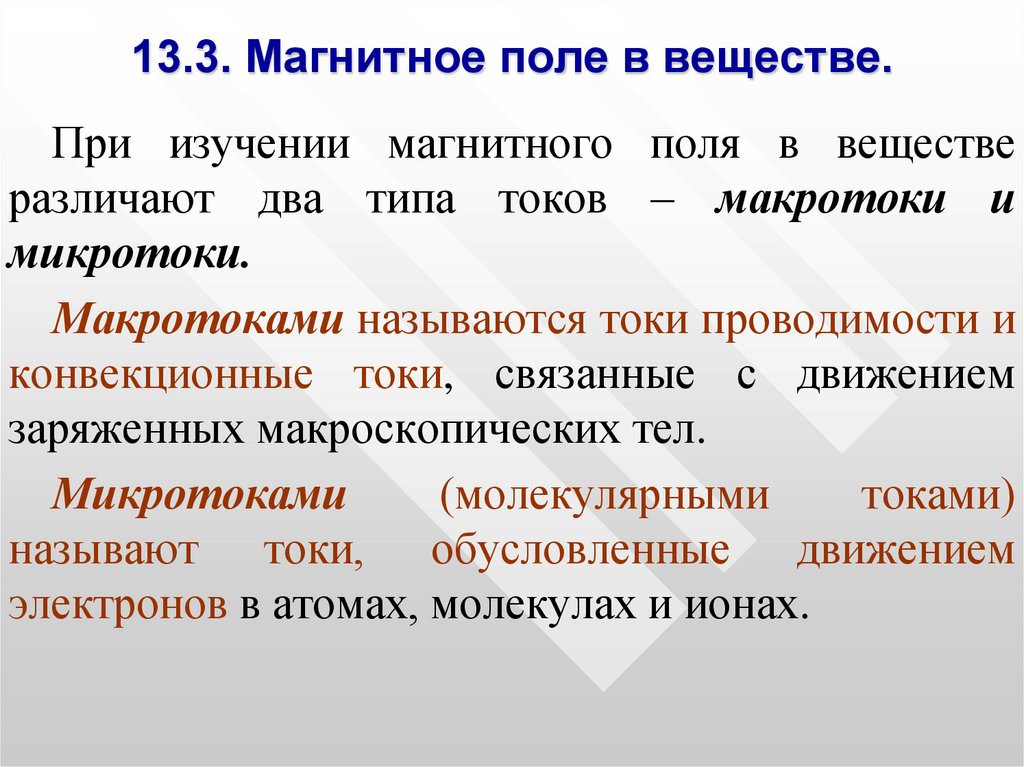 13.3. Магнитное поле в веществе.

При изучении магнитного поля в веществе различают два типа токов – макротоки и микротоки.

Макротоками называются токи проводимости и конвекционные токи, связанные с движением заряженных макроскопических тел.

Микротоками (молекулярными токами) называют токи, обусловленные движением электронов в атомах, молекулах и ионах.